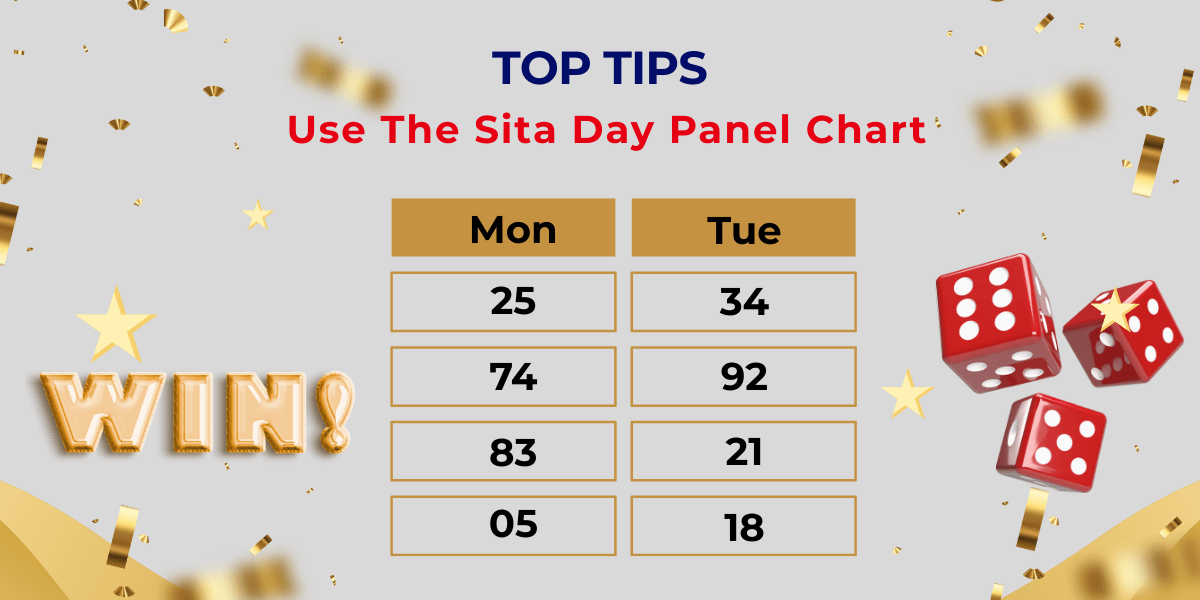 TOP TIPS

Use The Sita Day Panel Chart

| Mon | Tue |
|---|---|
| 25 | 34 |
| 74 | 92 |
| 83 | 21 |
| 05 | 18 |

WIN!